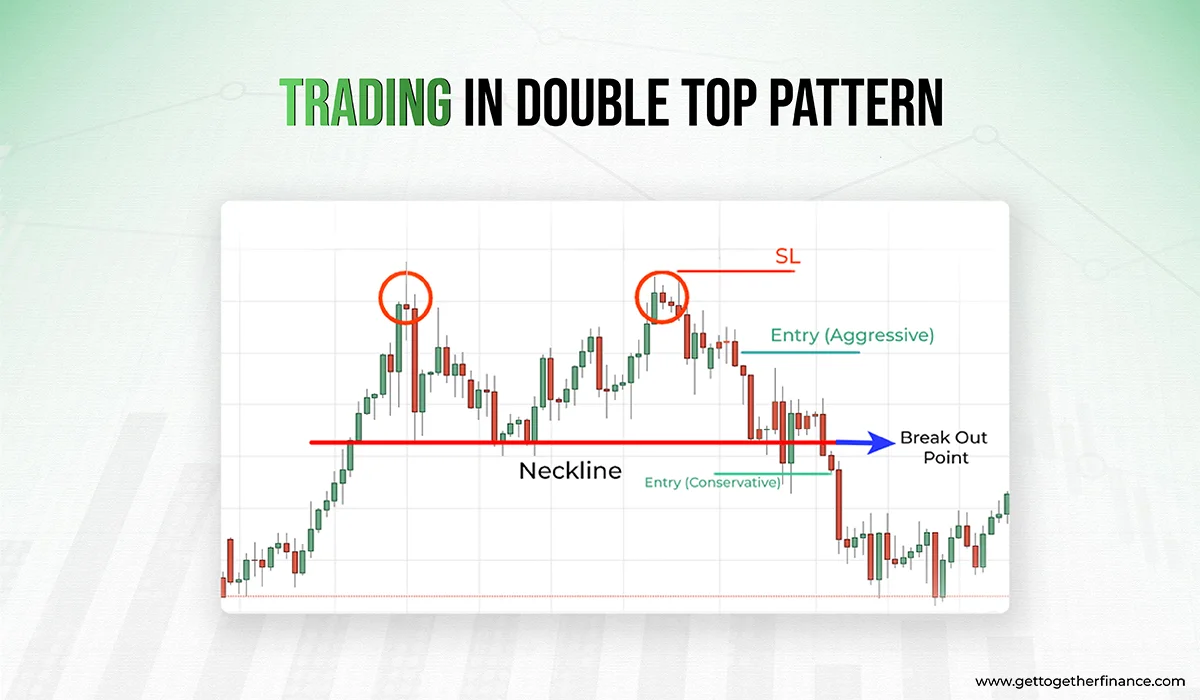 TRADING IN DOUBLE TOP PATTERN

SL

Entry (Aggressive)

Break Out Point

Neckline

Entry (Conservative)

www.gettogetherfinance.com